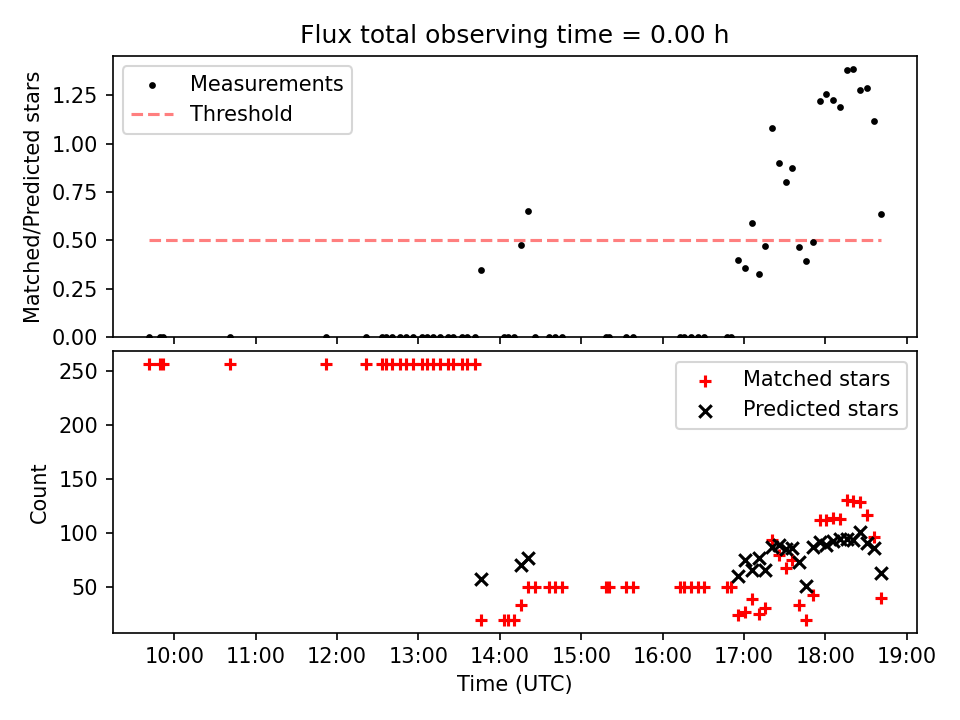 Flux total observing time = 0.00 h

Measurements
Threshold

Matched/Predicted stars

1.25
1.00
0.75
0.50
0.25
0.00

Matched stars
Predicted stars

Count

250
200
150
100
50

10:00 11:00 12:00 13:00 14:00 15:00 16:00 17:00 18:00 19:00

Time (UTC)